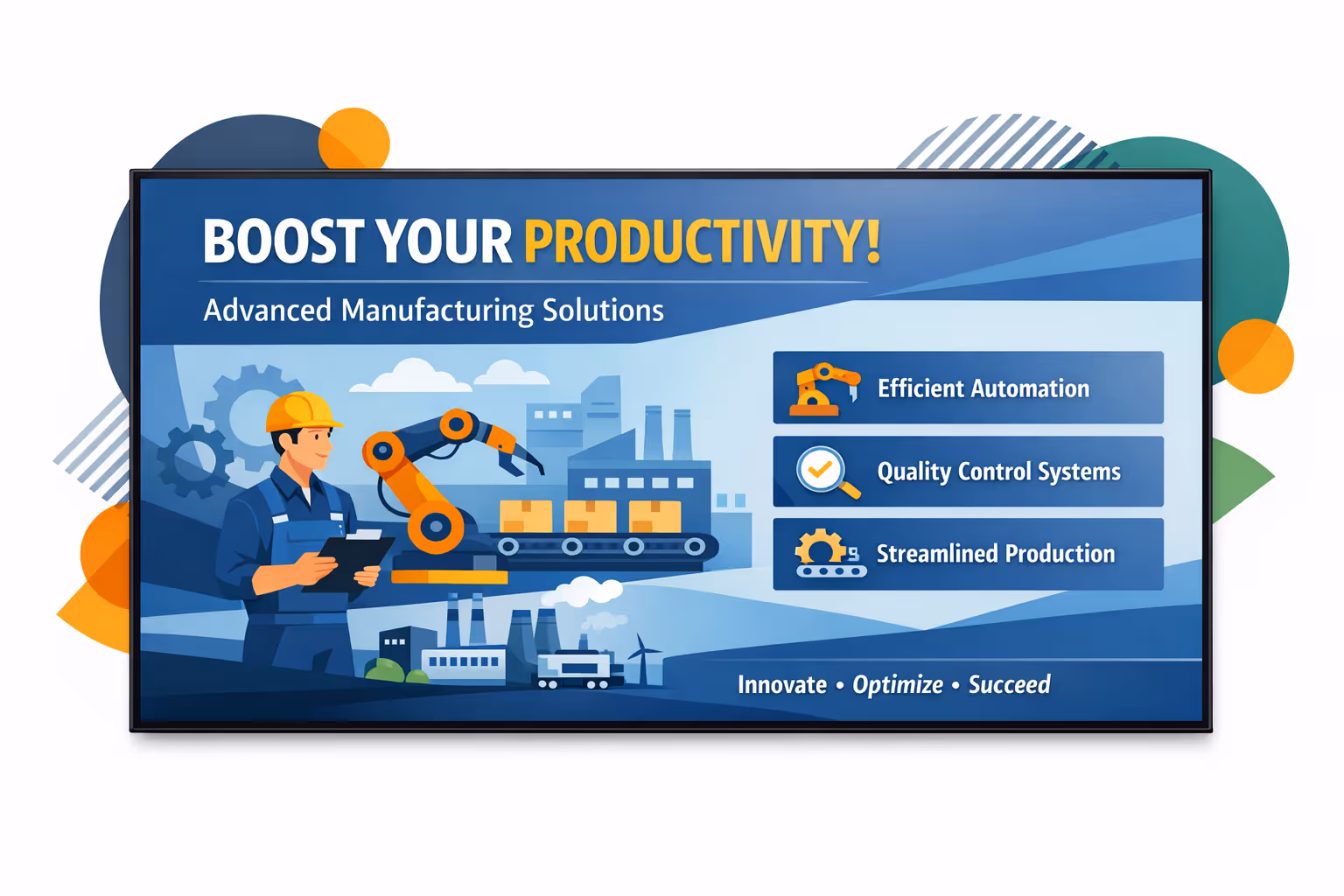 BOOST YOUR PRODUCTIVITY!

Advanced Manufacturing Solutions

Efficient Automation

Quality Control Systems

Streamlined Production

Innovate • Optimize • Succeed